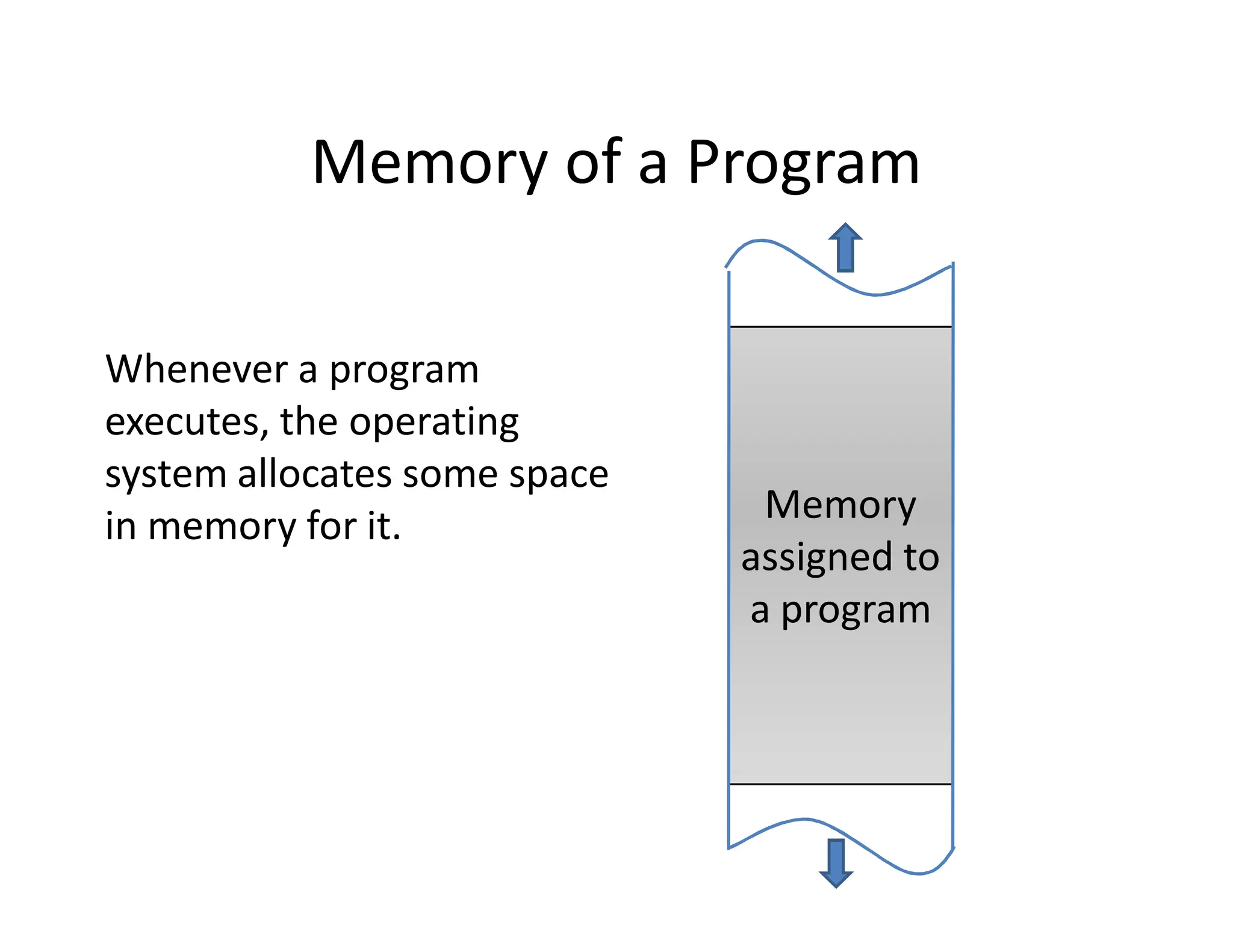 Memory of a Program

Whenever a program executes, the operating system allocates some space in memory for it.

Memory assigned to a program